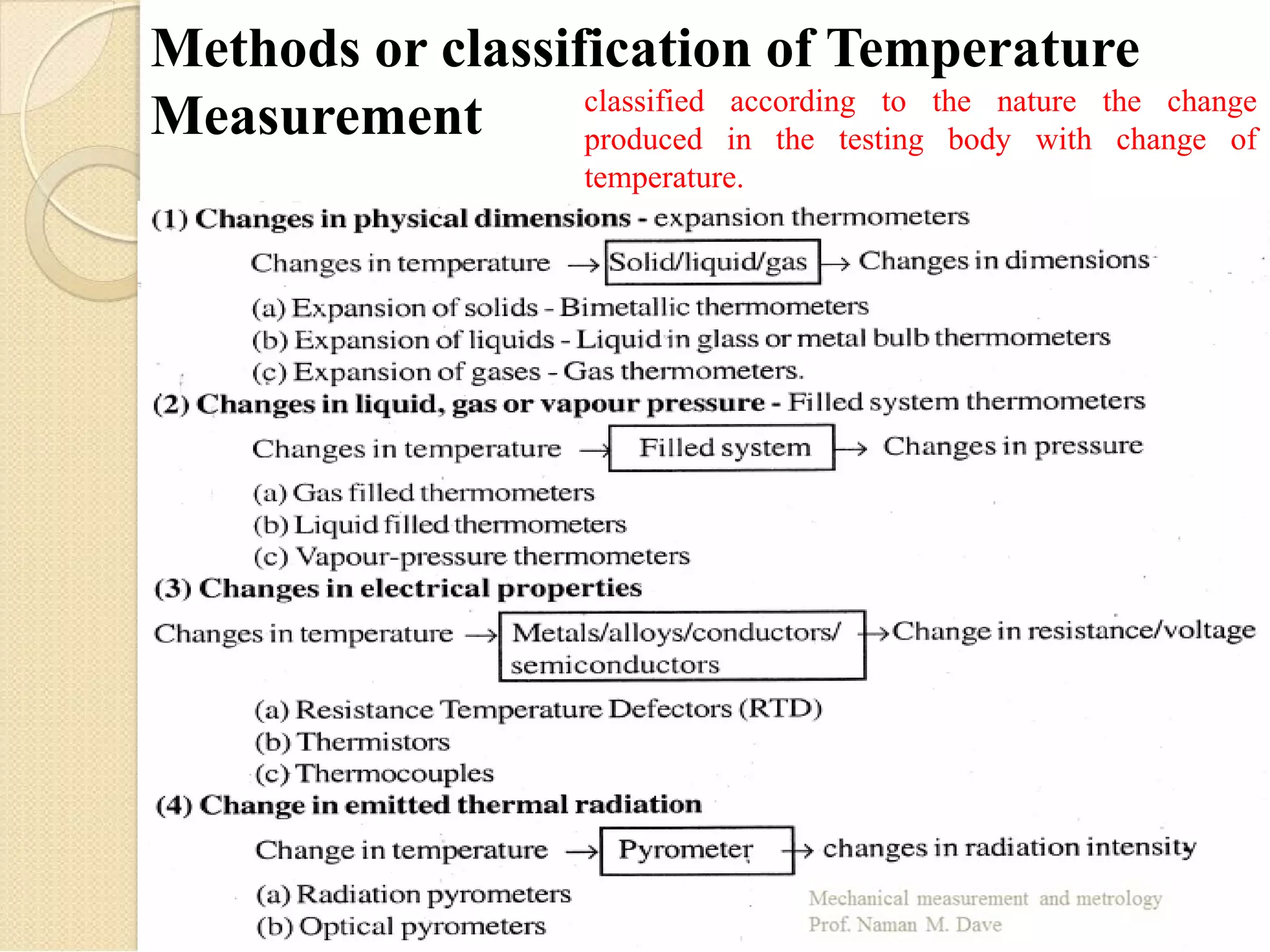 Methods or classification of Temperature Measurement

classified according to the nature the change produced in the testing body with change of temperature.

(1) Changes in physical dimensions - expansion thermometers

Changes in temperature → Solid/liquid/gas → Changes in dimensions

(a) Expansion of solids - Bimetallic thermometers
(b) Expansion of liquids - Liquid in glass or metal bulb thermometers
(c) Expansion of gases - Gas thermometers.

(2) Changes in liquid, gas or vapour pressure - Filled system thermometers

Changes in temperature → Filled system → Changes in pressure

(a) Gas filled thermometers
(b) Liquid filled thermometers
(c) Vapour-pressure thermometers

(3) Changes in electrical properties

Changes in temperature → Metals/alloys/conductors/ semiconductors → Change in resistance/voltage

(a) Resistance Temperature Defectors (RTD)
(b) Thermistors
(c) Thermocouples

(4) Change in emitted thermal radiation

Change in temperature → Pyrometer → changes in radiation intensity

(a) Radiation pyrometers
(b) Optical pyrometers

Mechanical measurement and metrology
Prof. Naman M. Dave